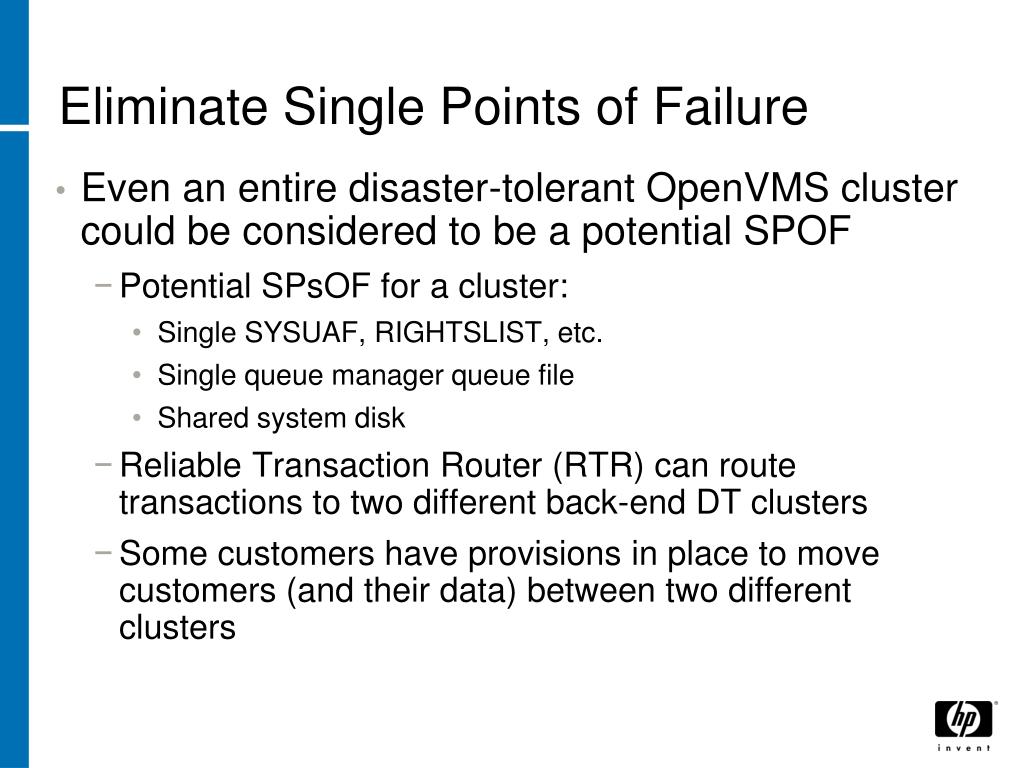 Eliminate Single Points of Failure

• Even an entire disaster-tolerant OpenVMS cluster could be considered to be a potential SPOF

− Potential SPsOF for a cluster:

• Single SYSUAF, RIGHTSLIST, etc.

• Single queue manager queue file

• Shared system disk

− Reliable Transaction Router (RTR) can route transactions to two different back-end DT clusters

− Some customers have provisions in place to move customers (and their data) between two different clusters

hp
invent